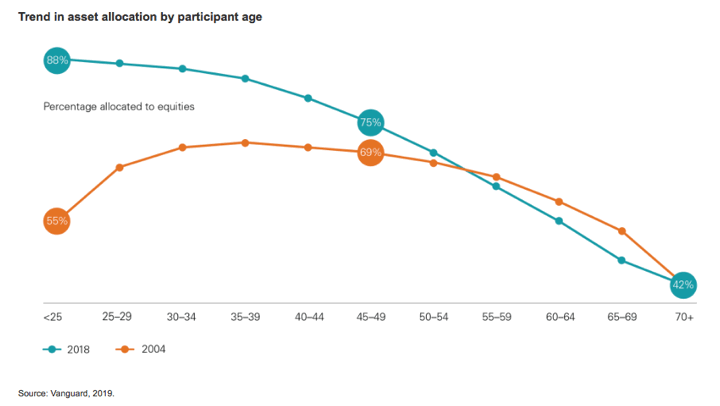 Trend in asset allocation by participant age

88%

Percentage allocated to equities

75%

69%

55%

42%

<25 25–29 30–34 35–39 40–44 45–49 50–54 55–59 60–64 65–69 70+

2018 2004

Source: Vanguard, 2019.